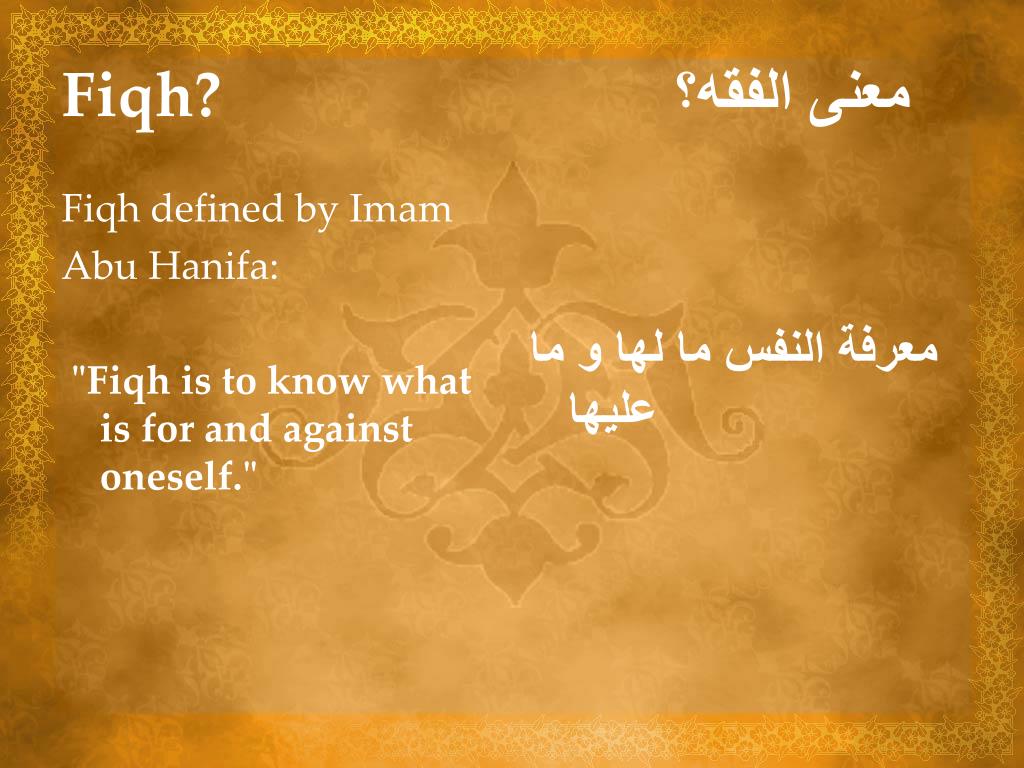 Fiqh?

معنى الفقه؟

Fiqh defined by Imam Abu Hanifa:

"Fiqh is to know what is for and against oneself."

معرفة النفس ما لها و ما عليها